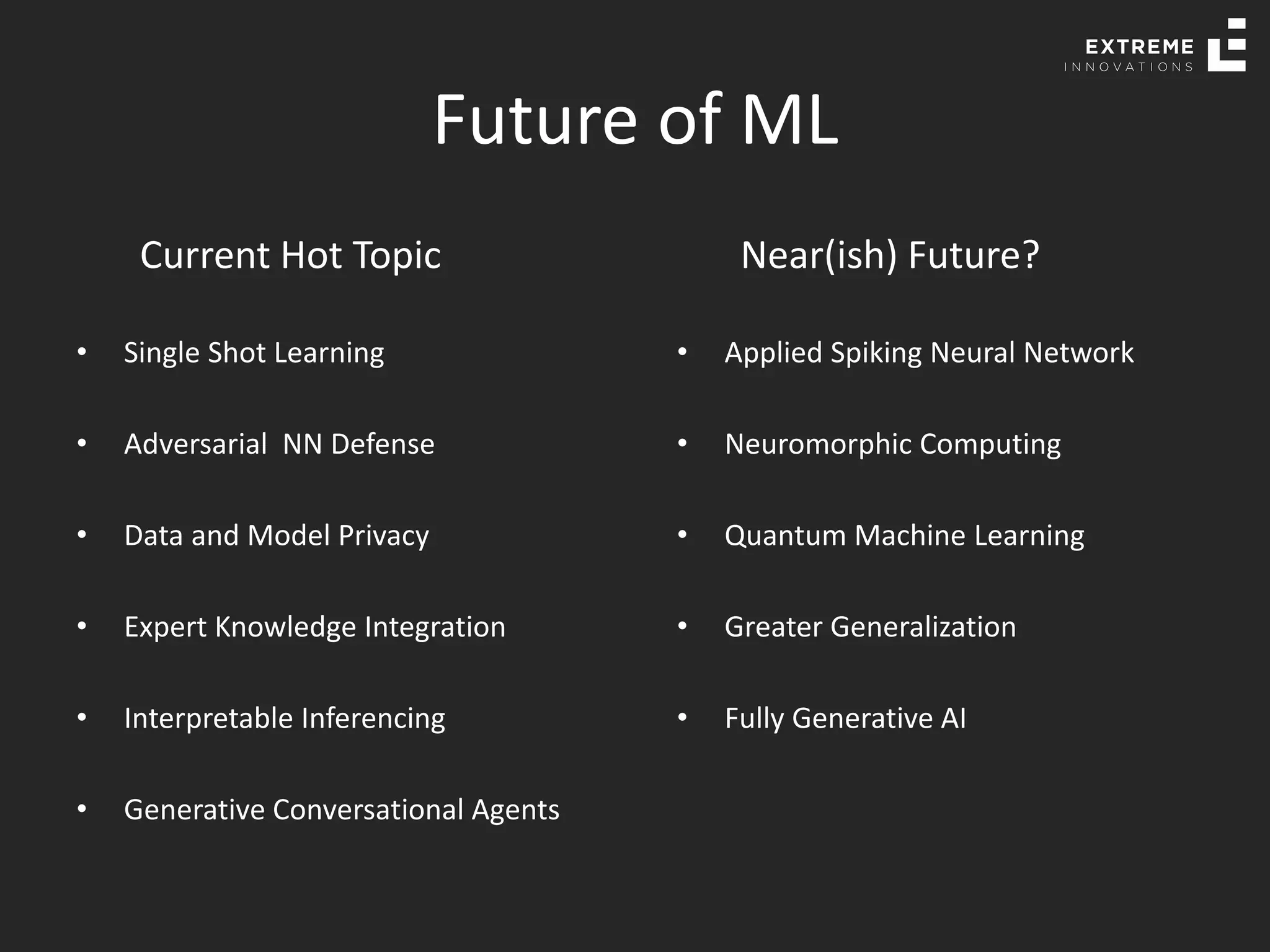 EXTREME
INNOVATIONS

Future of ML

Current Hot Topic

• Single Shot Learning
• Adversarial  NN Defense
• Data and Model Privacy
• Expert Knowledge Integration
• Interpretable Inferencing
• Generative Conversational Agents

Near(ish) Future?

• Applied Spiking Neural Network
• Neuromorphic Computing
• Quantum Machine Learning
• Greater Generalization
• Fully Generative AI